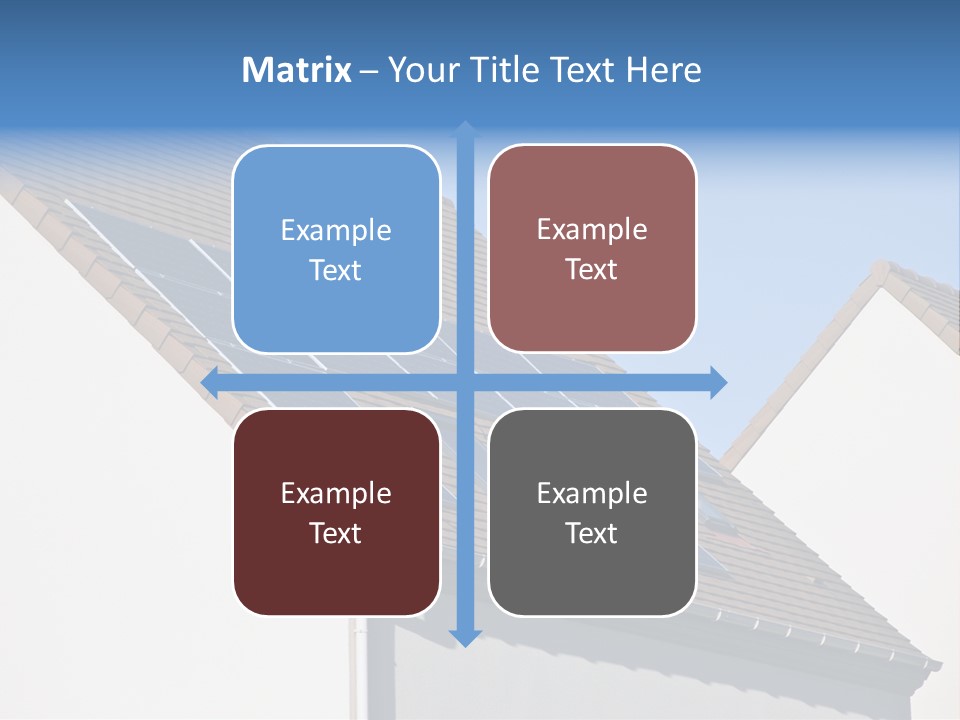 Matrix – Your Title Text Here

Example Text

Example Text

Example Text

Example Text